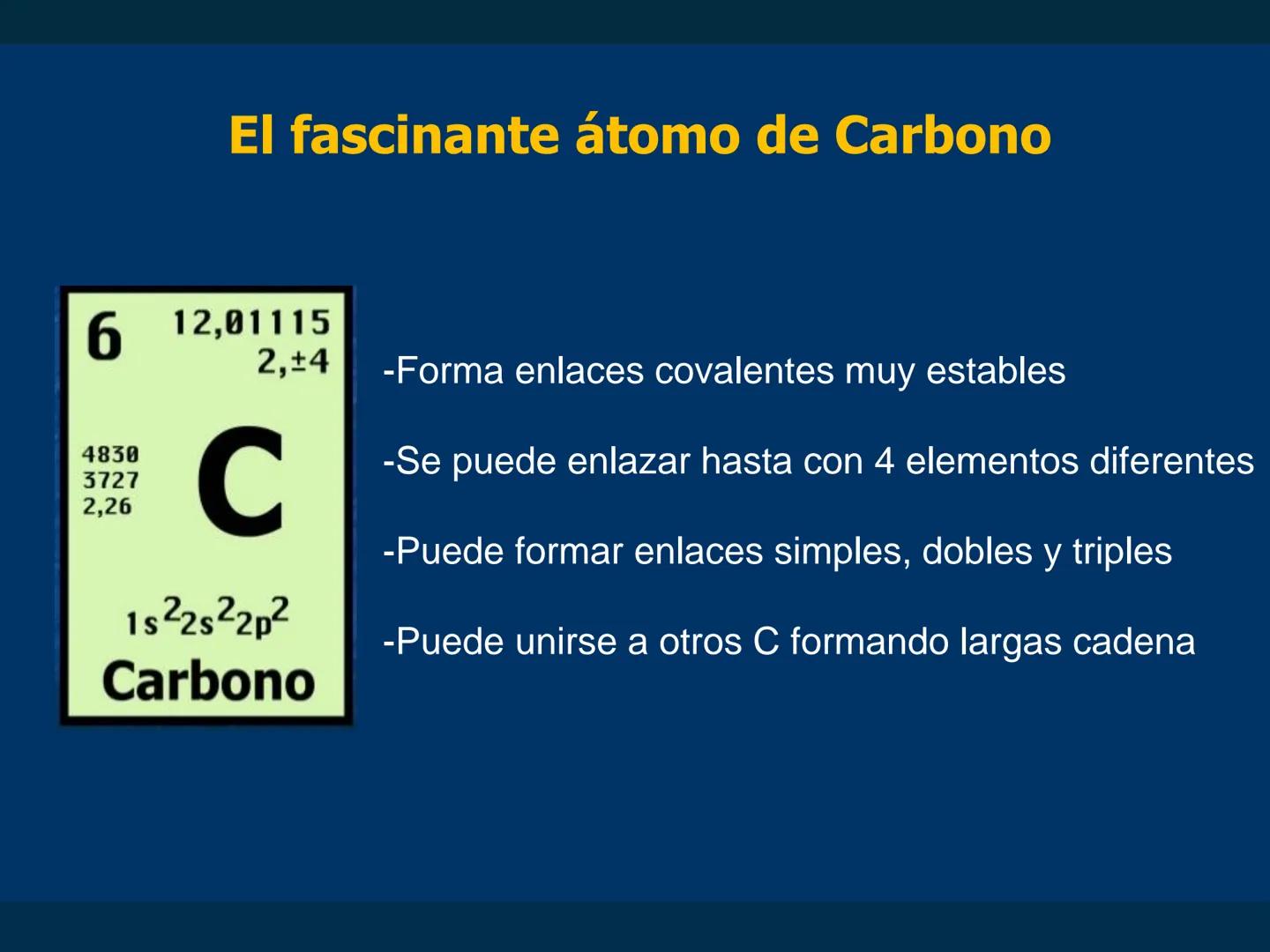 El fascinante átomo de Carbono

6 12,01115
2,±4

4830
3727
2,26

C

$1s^2 2s^2 2p^2$

Carbono

-Forma enlaces covalentes muy estables

-Se puede enlazar hasta con 4 elementos diferentes

-Puede formar enlaces simples, dobles y triples

-Puede unirse a otros C formando largas cadena